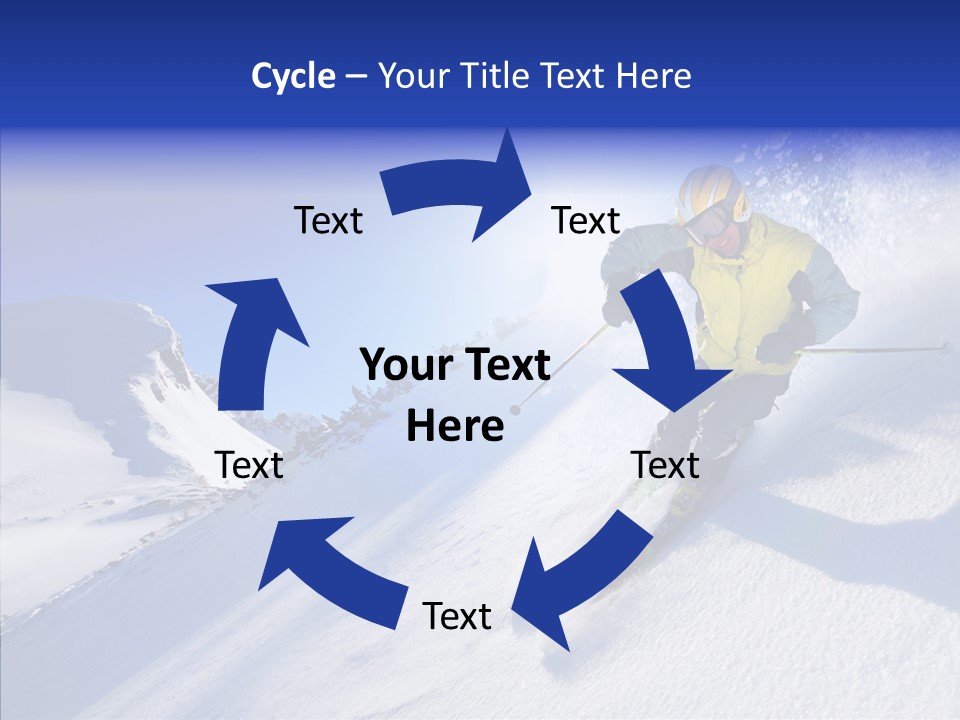 Cycle – Your Title Text Here

Text

Text

Your Text Here

Text

Text

Text